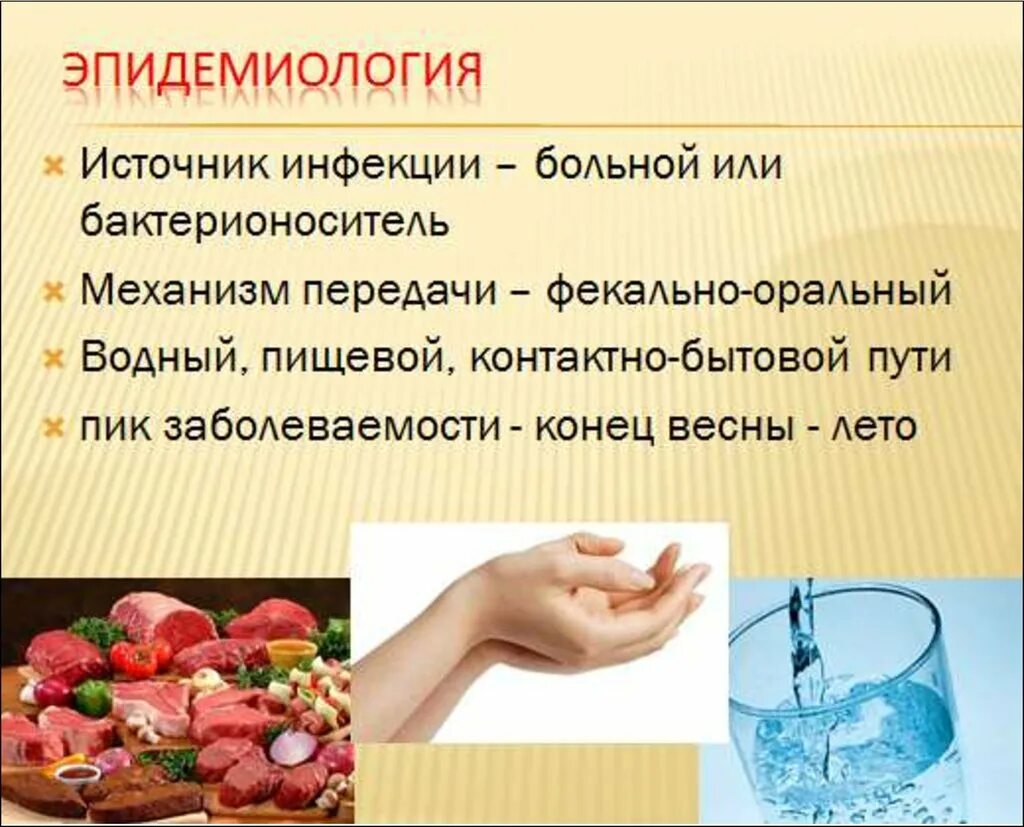 ЭПИДЕМИОЛОГИЯ

Источник инфекции – больной или бактерионоситель

Механизм передачи – фекально-оральный

Водный, пищевой, контактно-бытовой пути

пик заболеваемости - конец весны - лето